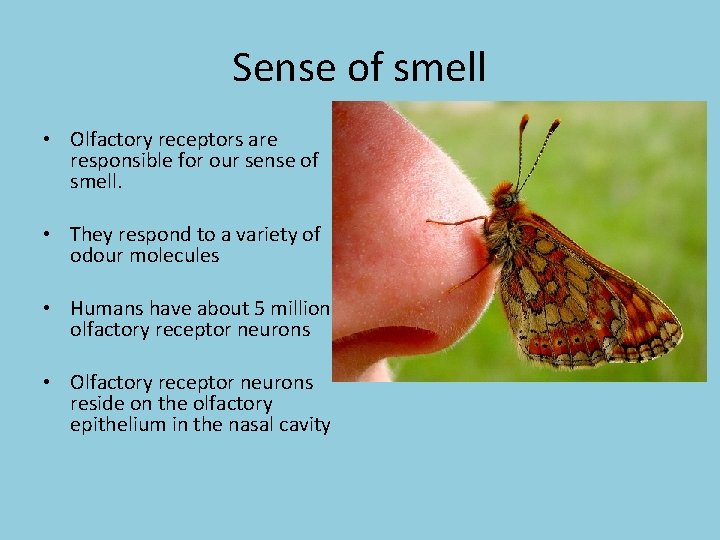 Sense of smell

• Olfactory receptors are responsible for our sense of smell.

• They respond to a variety of odour molecules

• Humans have about 5 million olfactory receptor neurons

• Olfactory receptor neurons reside on the olfactory epithelium in the nasal cavity